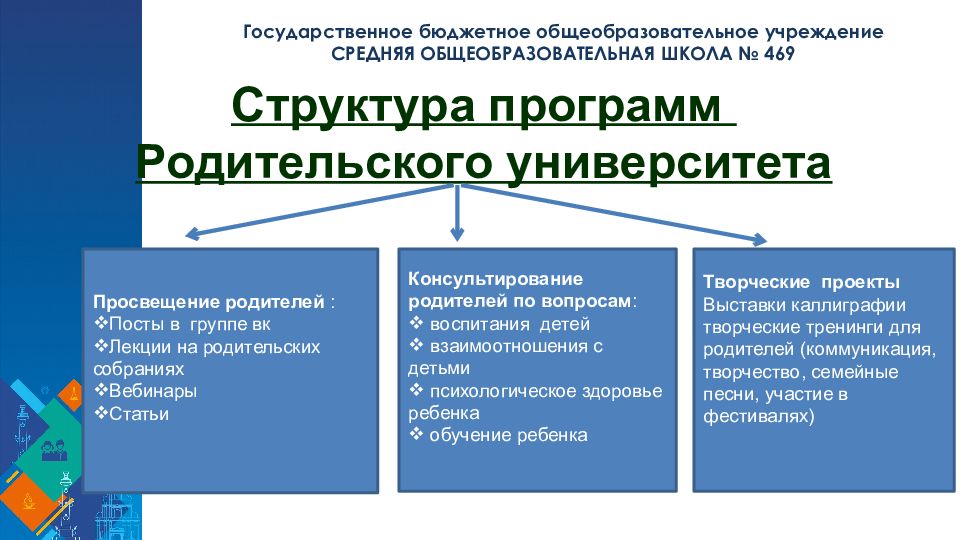 Государственное бюджетное общеобразовательное учреждение
СРЕДНЯЯ ОБЩЕОБРАЗОВАТЕЛЬНАЯ ШКОЛА № 469

Структура программ
Родительского университета

Просвещение родителей :
❖Посты в группе вк
❖Лекции на родительских собраниях
❖Вебинары
❖Статьи

Консультирование родителей по вопросам:
❖ воспитания детей
❖ взаимоотношения с детьми
❖ психологическое здоровье ребенка
❖ обучение ребенка

Творческие проекты
Выставки каллиграфии творческие тренинги для родителей (коммуникация, творчество, семейные песни, участие в фестивалях)